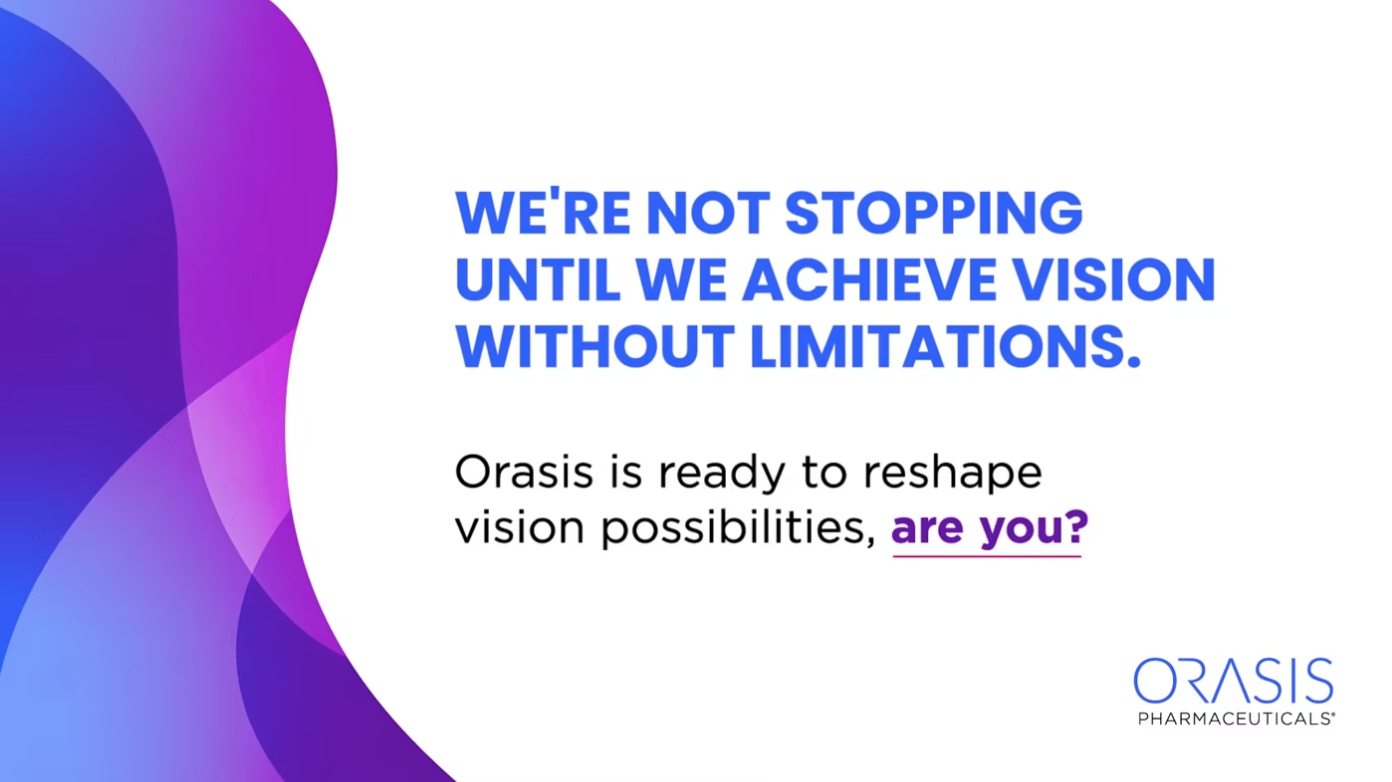 WE'RE NOT STOPPING UNTIL WE ACHIEVE VISION WITHOUT LIMITATIONS.

Orasis is ready to reshape vision possibilities, are you?

ORASIS
PHARMACEUTICALS®